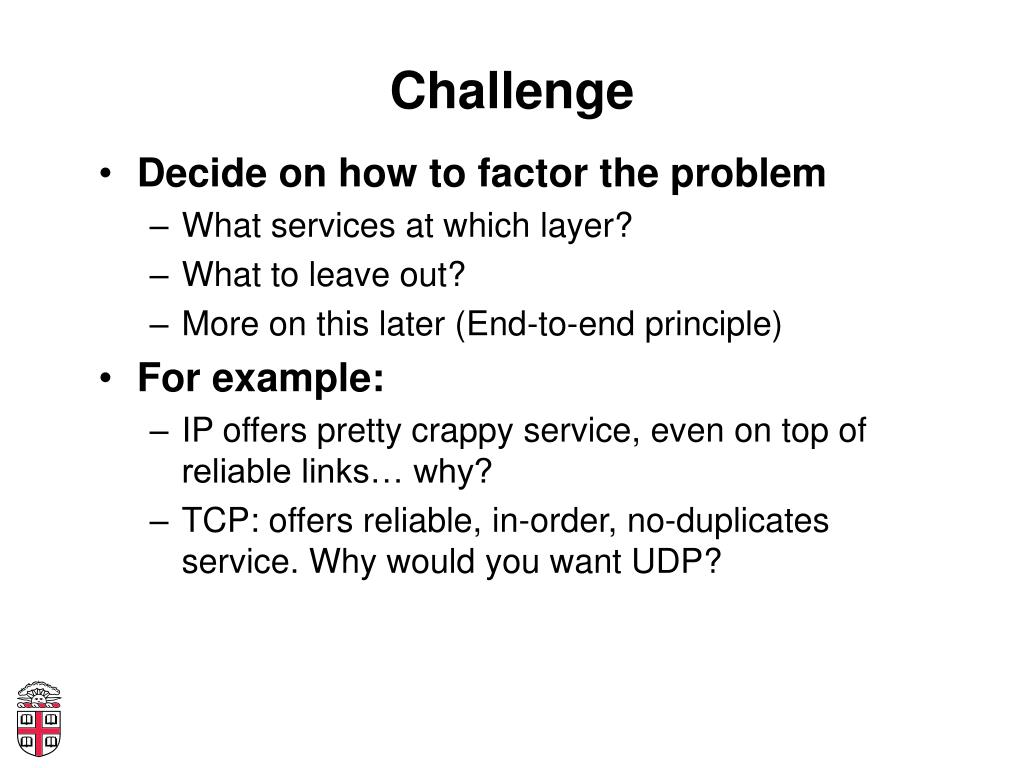 Challenge

• Decide on how to factor the problem
– What services at which layer?
– What to leave out?
– More on this later (End-to-end principle)

• For example:
– IP offers pretty crappy service, even on top of reliable links… why?
– TCP: offers reliable, in-order, no-duplicates service. Why would you want UDP?